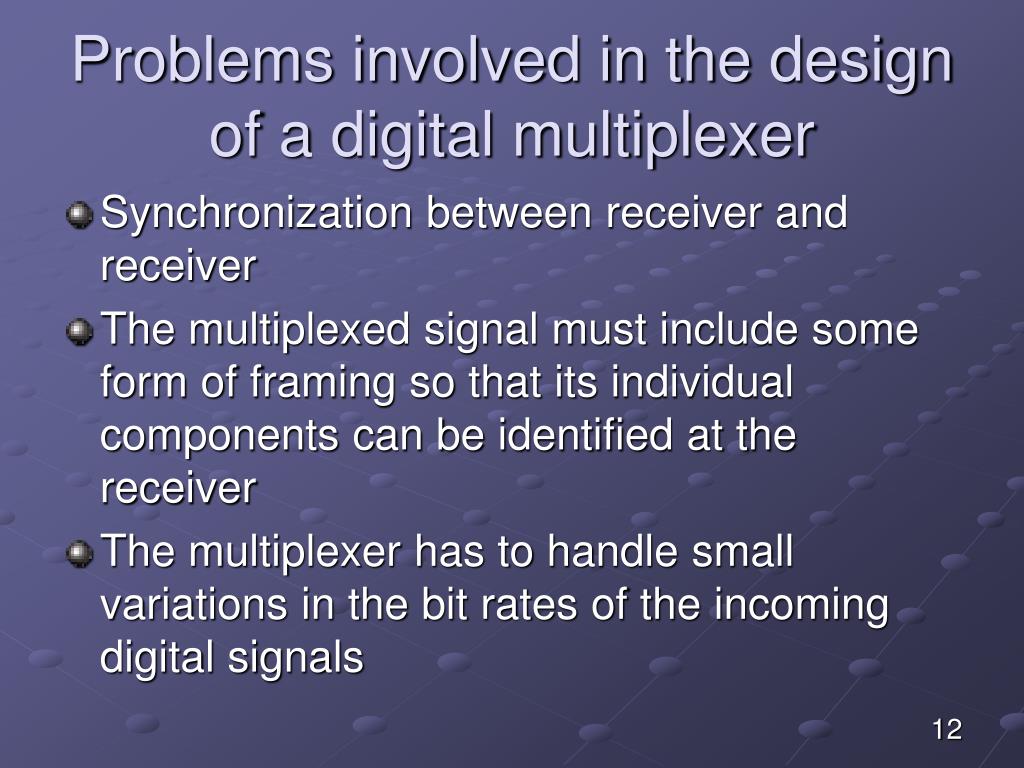 Problems involved in the design of a digital multiplexer

Synchronization between receiver and receiver

The multiplexed signal must include some form of framing so that its individual components can be identified at the receiver

The multiplexer has to handle small variations in the bit rates of the incoming digital signals

12